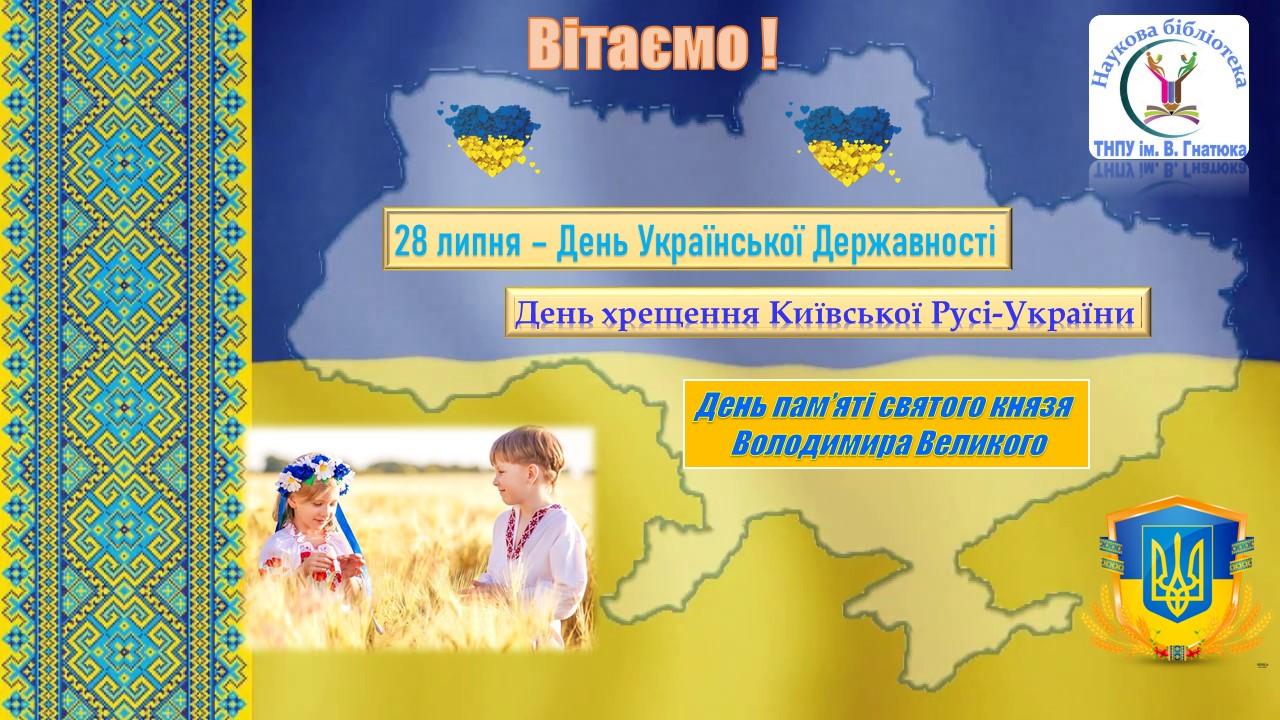 Вітаємо !

Наукова бібліотека
ТНПУ ім. В. Гнатюка

28 липня – День Української Державності

День хрещення Київської Русі-України

День пам'яті святого князя Володимира Великого